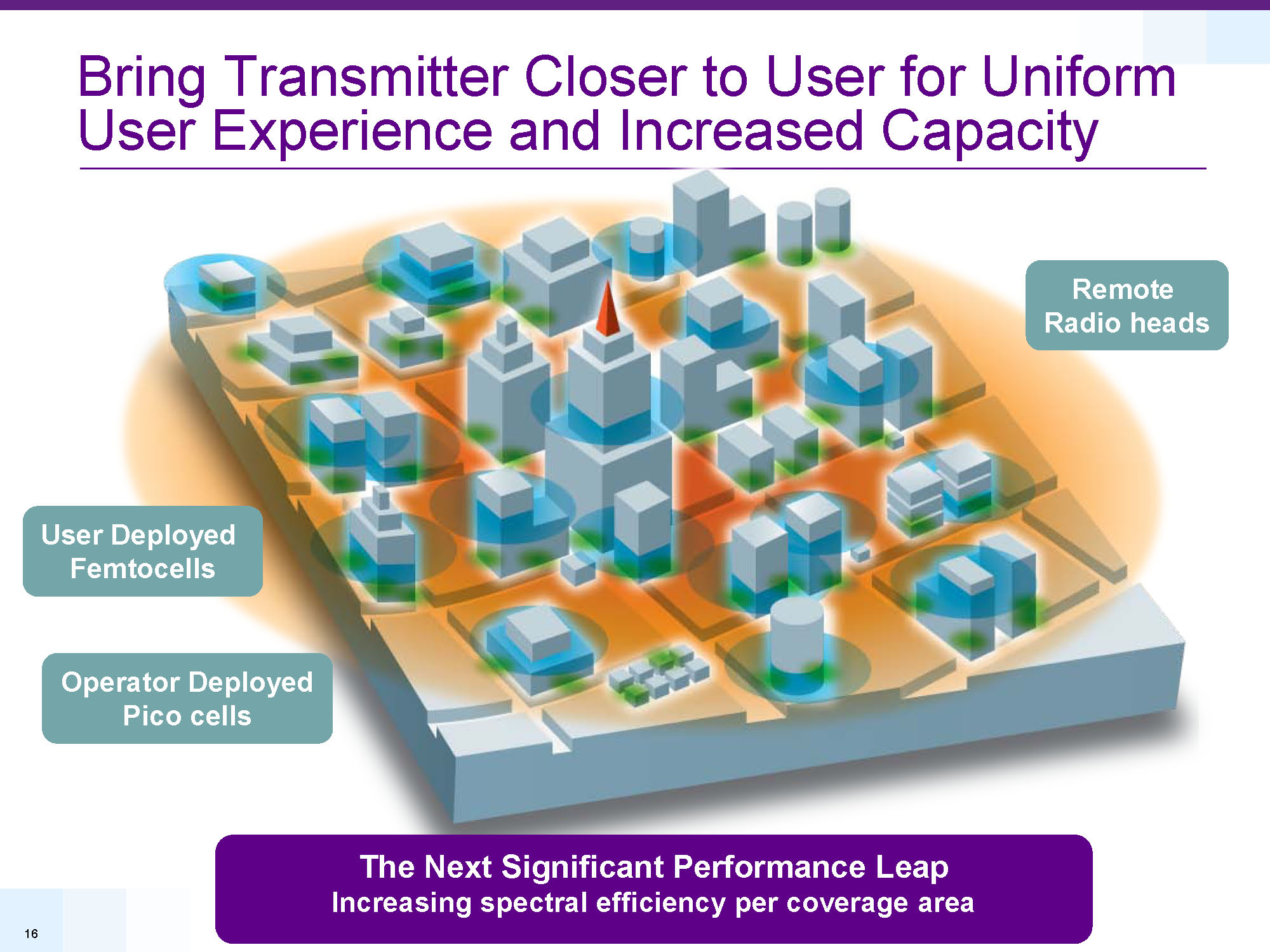 Bring Transmitter Closer to User for Uniform User Experience and Increased Capacity

Remote Radio heads

User Deployed Femtocells

Operator Deployed Pico cells

The Next Significant Performance Leap
Increasing spectral efficiency per coverage area

16